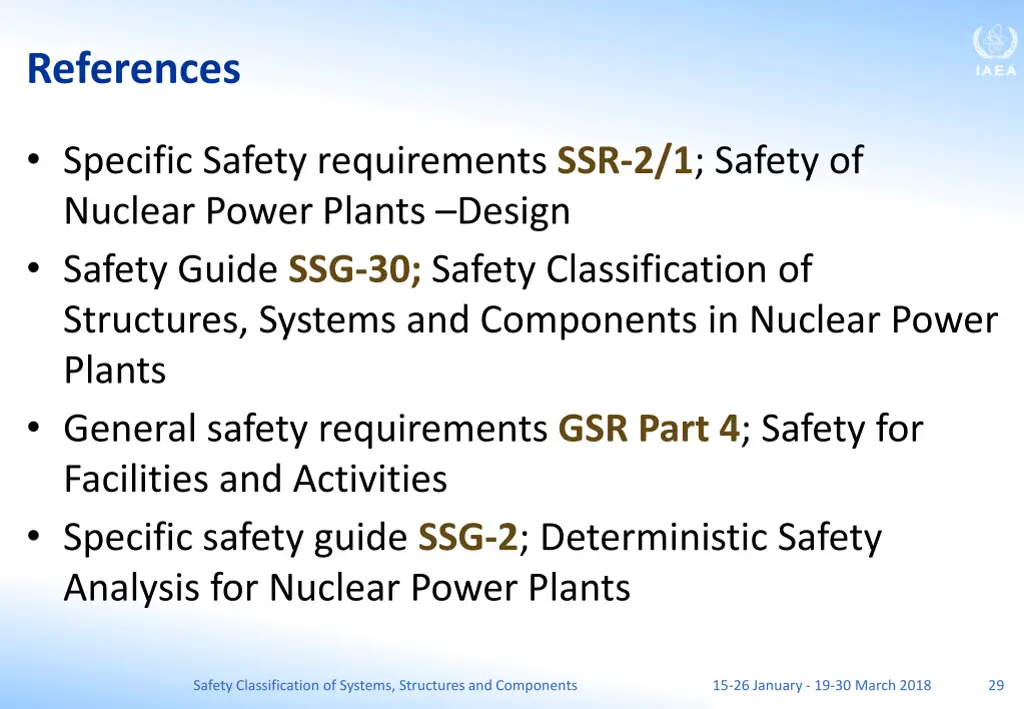 References

IAEA

• Specific Safety requirements SSR-2/1; Safety of Nuclear Power Plants –Design
• Safety Guide SSG-30; Safety Classification of Structures, Systems and Components in Nuclear Power Plants
• General safety requirements GSR Part 4; Safety for Facilities and Activities
• Specific safety guide SSG-2; Deterministic Safety Analysis for Nuclear Power Plants

Safety Classification of Systems, Structures and Components

15-26 January - 19-30 March 2018

29